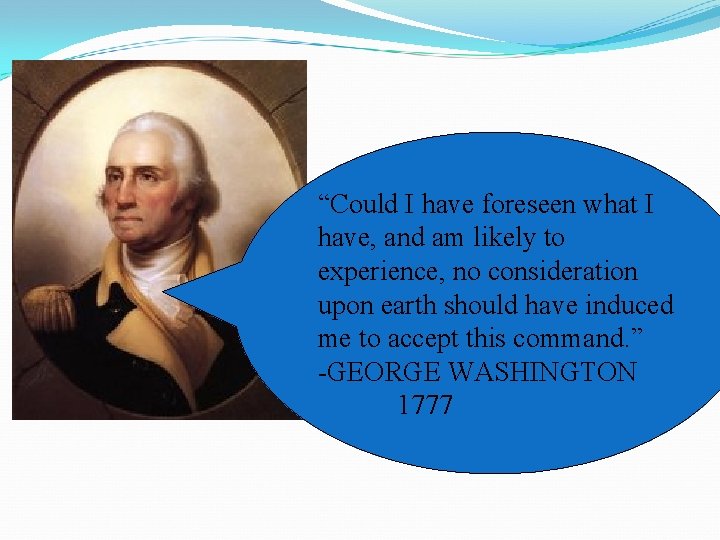 “Could I have foreseen what I have, and am likely to experience, no consideration upon earth should have induced me to accept this command.”
-GEORGE WASHINGTON
1777